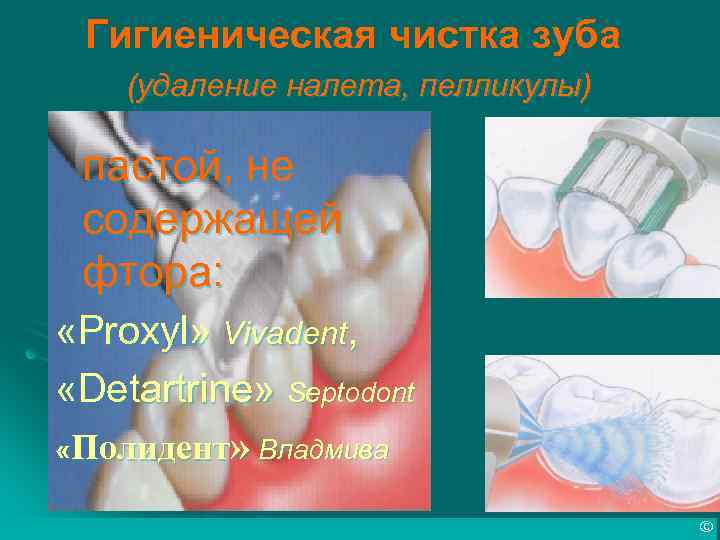 Гигиеническая чистка зуба

(удаление налета, пелликулы)

пастой, не содержащей фтора:

«Proxyl» Vivadent,

«Detartrine» Septodont

«Полидент» Владмива

©